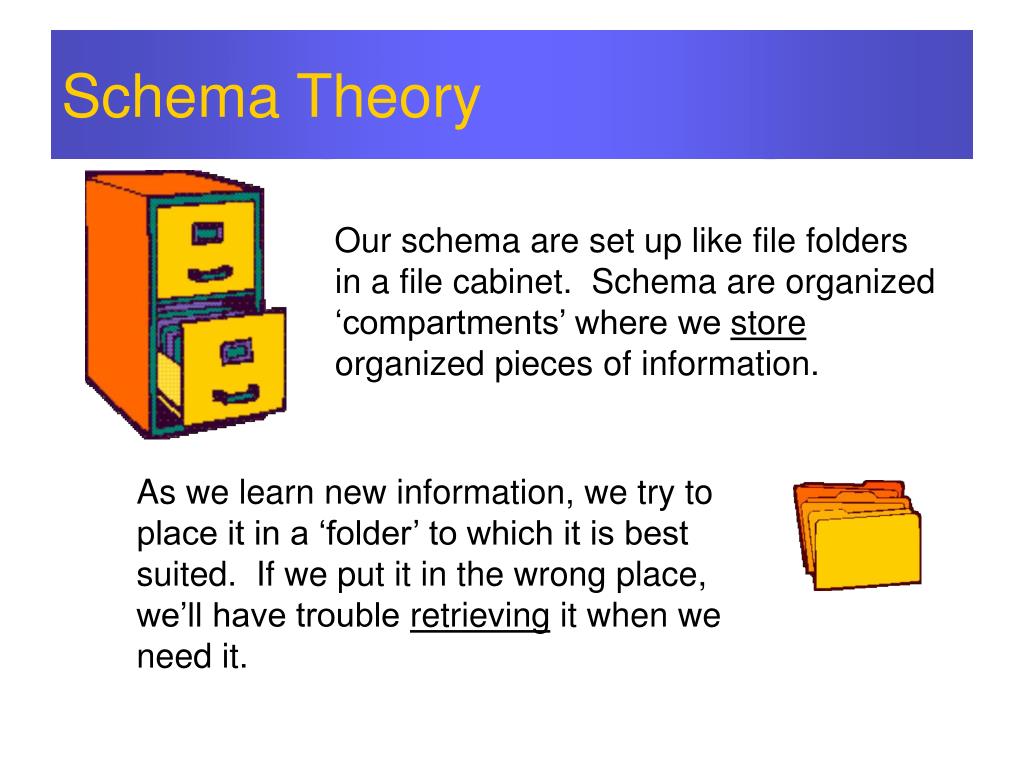 Schema Theory

Our schema are set up like file folders in a file cabinet. Schema are organized ‘compartments’ where we store organized pieces of information.

As we learn new information, we try to place it in a ‘folder’ to which it is best suited. If we put it in the wrong place, we’ll have trouble retrieving it when we need it.